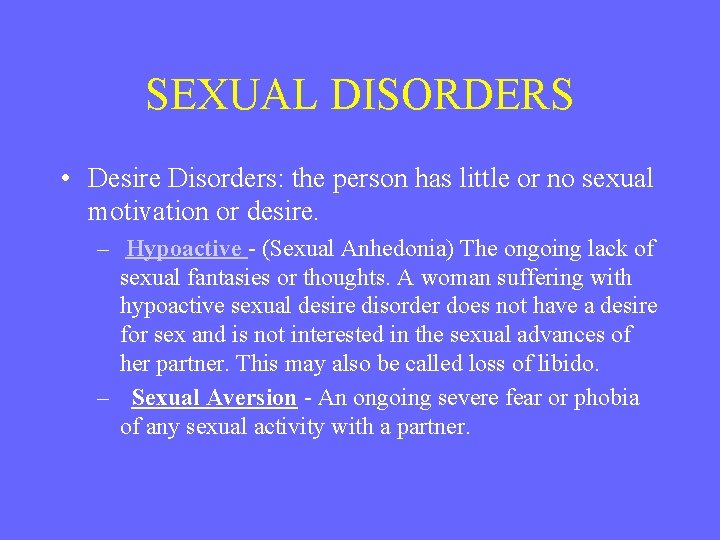 SEXUAL DISORDERS

• Desire Disorders: the person has little or no sexual motivation or desire.

– Hypoactive - (Sexual Anhedonia) The ongoing lack of sexual fantasies or thoughts. A woman suffering with hypoactive sexual desire disorder does not have a desire for sex and is not interested in the sexual advances of her partner. This may also be called loss of libido.

– Sexual Aversion - An ongoing severe fear or phobia of any sexual activity with a partner.